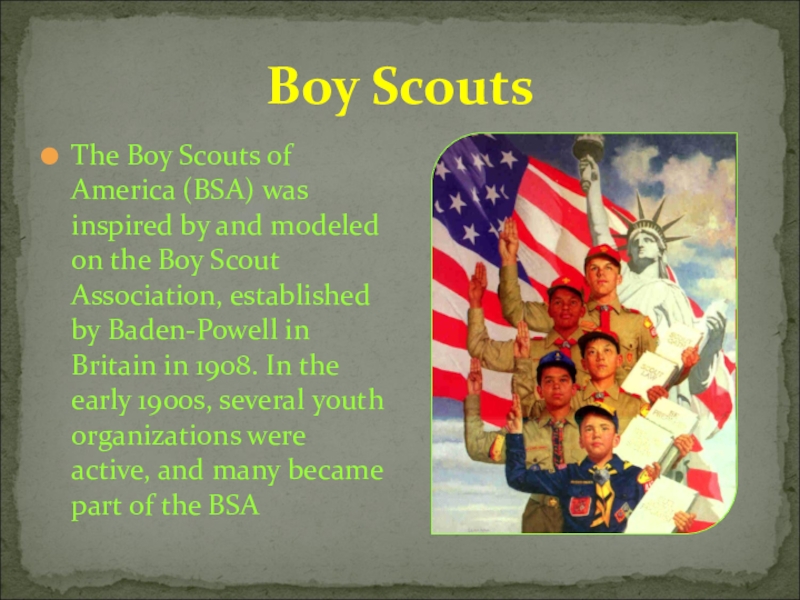 Boy Scouts

The Boy Scouts of America (BSA) was inspired by and modeled on the Boy Scout Association, established by Baden-Powell in Britain in 1908. In the early 1900s, several youth organizations were active, and many became part of the BSA